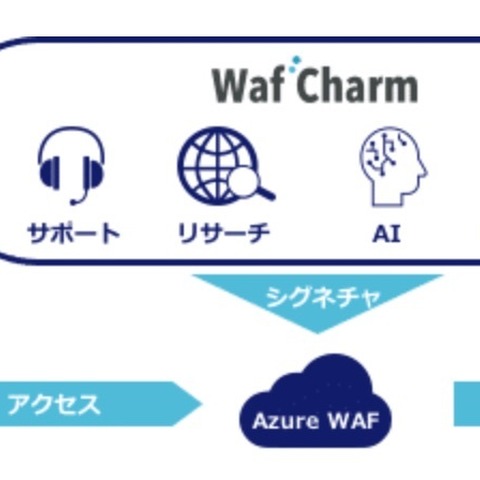 Waf Charm

サポート

リサーチ

AI

シグネチャ

アクセス

Azure WAF